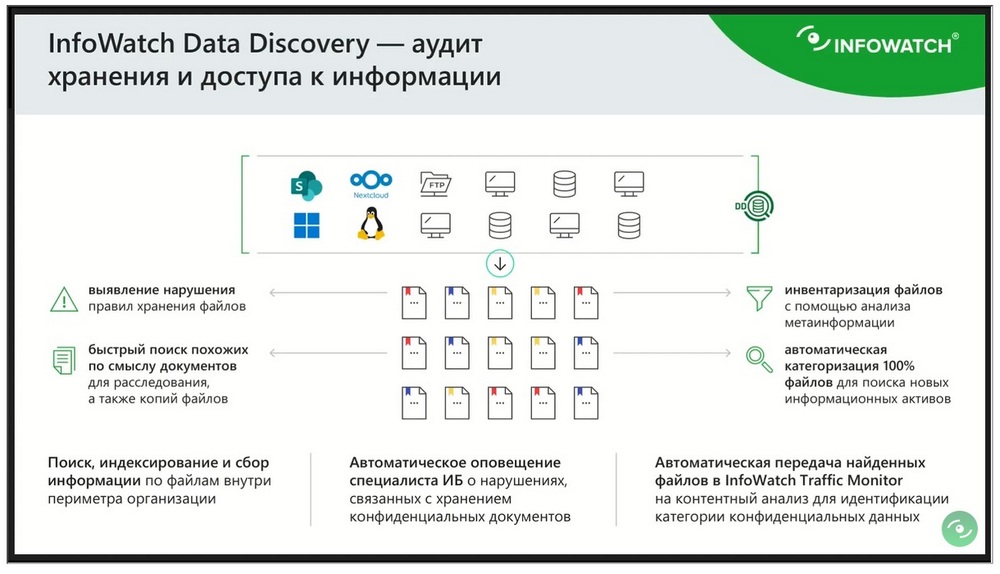 InfoWatch Data Discovery — аудит хранения и доступа к информации

INFOWATCH®

Nextcloud

FTP

DD

выявление нарушения правил хранения файлов

быстрый поиск похожих по смыслу документов для расследования, а также копий файлов

инвентаризация файлов с помощью анализа метаинформации

автоматическая категоризация 100% файлов для поиска новых информационных активов

Поиск, индексирование и сбор информации по файлам внутри периметра организации

Автоматическое оповещение специалиста ИБ о нарушениях, связанных с хранением конфиденциальных документов

Автоматическая передача найденных файлов в InfoWatch Traffic Monitor на контентный анализ для идентификации категории конфиденциальных данных